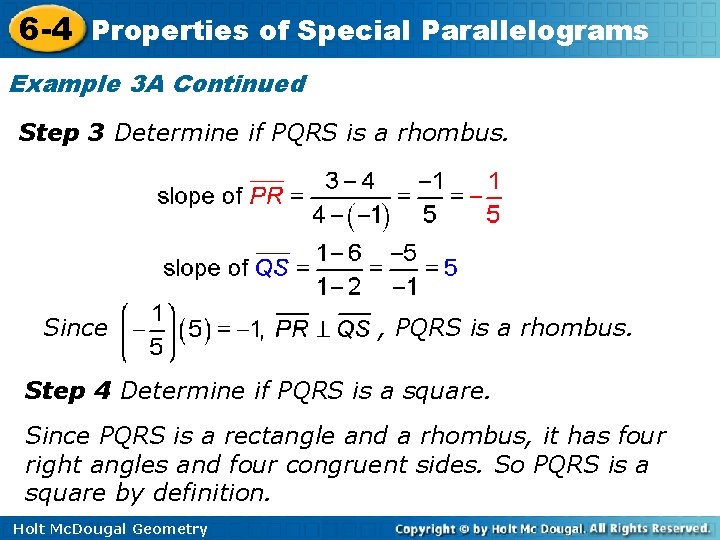 6-4 Properties of Special Parallelograms

Example 3A Continued

Step 3 Determine if PQRS is a rhombus.

slope of $\overline{PR} = \frac{3-4}{4-(-1)} = \frac{-1}{5} = -\frac{1}{5}$

slope of $\overline{QS} = \frac{1-6}{1-2} = \frac{-5}{-1} = 5$

Since $\left(-\frac{1}{5}\right)(5) = -1$, $\overline{PR} \perp \overline{QS}$, PQRS is a rhombus.

Step 4 Determine if PQRS is a square.

Since PQRS is a rectangle and a rhombus, it has four right angles and four congruent sides. So PQRS is a square by definition.

Holt McDougal Geometry

Copyright © by Holt Mc Dougal. All Rights Reserved.